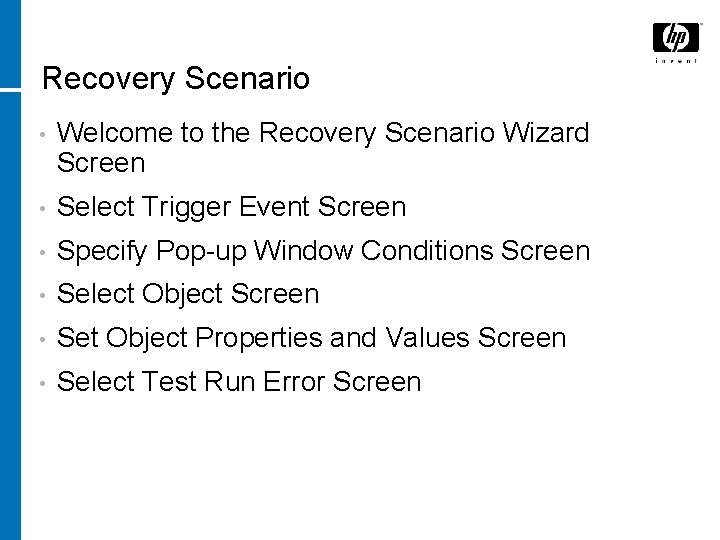 hp
invent

Recovery Scenario

• Welcome to the Recovery Scenario Wizard Screen
• Select Trigger Event Screen
• Specify Pop-up Window Conditions Screen
• Select Object Screen
• Set Object Properties and Values Screen
• Select Test Run Error Screen